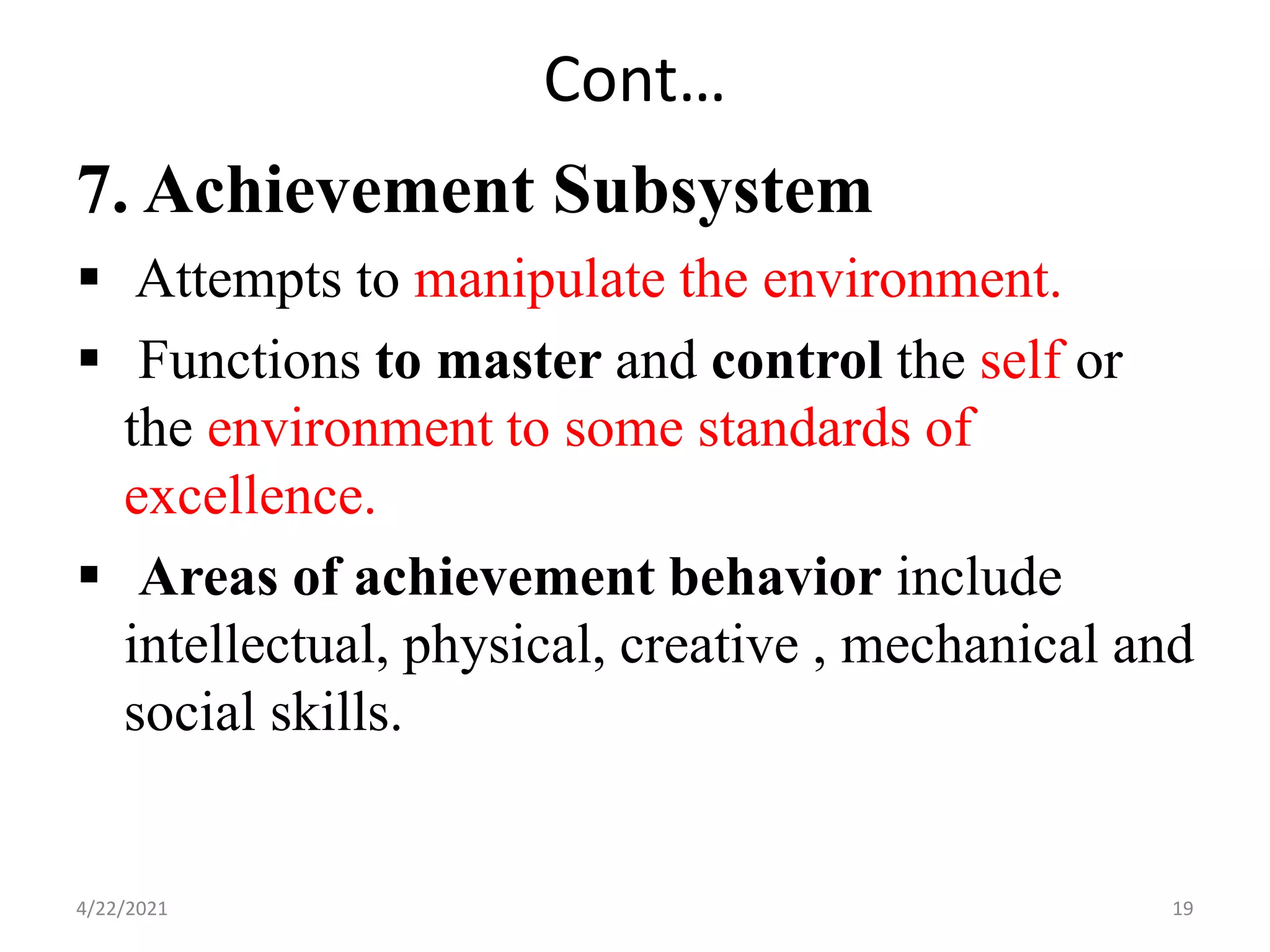 Cont…

7. Achievement Subsystem

▪ Attempts to manipulate the environment.

▪ Functions to master and control the self or the environment to some standards of excellence.

▪ Areas of achievement behavior include intellectual, physical, creative , mechanical and social skills.

4/22/2021

19